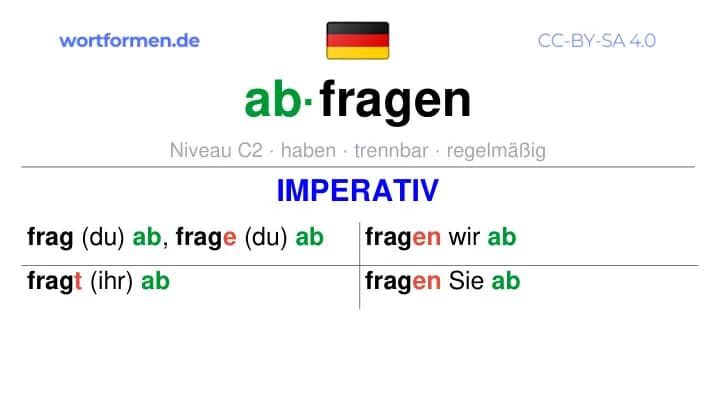 wortformen.de

CC-BY-SA 4.0

ab·fragen

Niveau C2 · haben · trennbar · regelmäßig

IMPERATIV

| | |
|---|---|
| frag (du) ab, frage (du) ab | fragen wir ab |
| fragt (ihr) ab | fragen Sie ab |